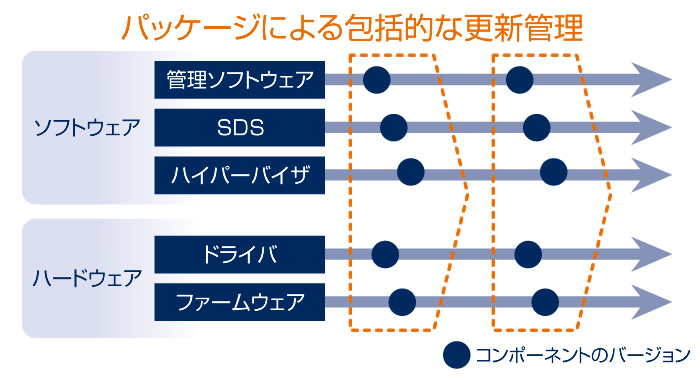 パッケージによる包括的な更新管理

ソフトウェア

管理ソフトウェア

SDS

ハイパーバイザ

ハードウェア

ドライバ

ファームウェア

コンポーネントのバージョン